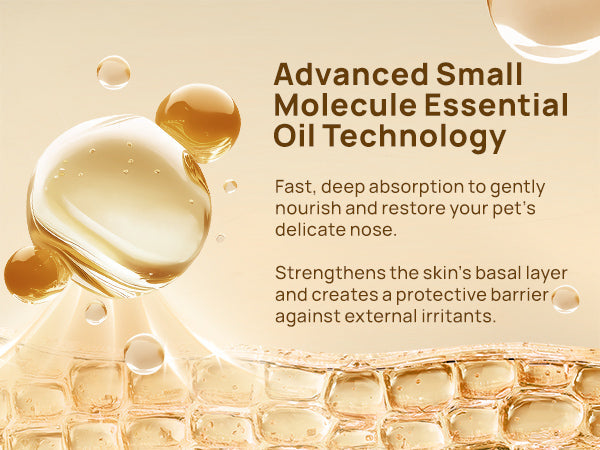 Advanced Small Molecule Essential Oil Technology

Fast, deep absorption to gently nourish and restore your pet's delicate nose.

Strengthens the skin's basal layer and creates a protective barrier against external irritants.